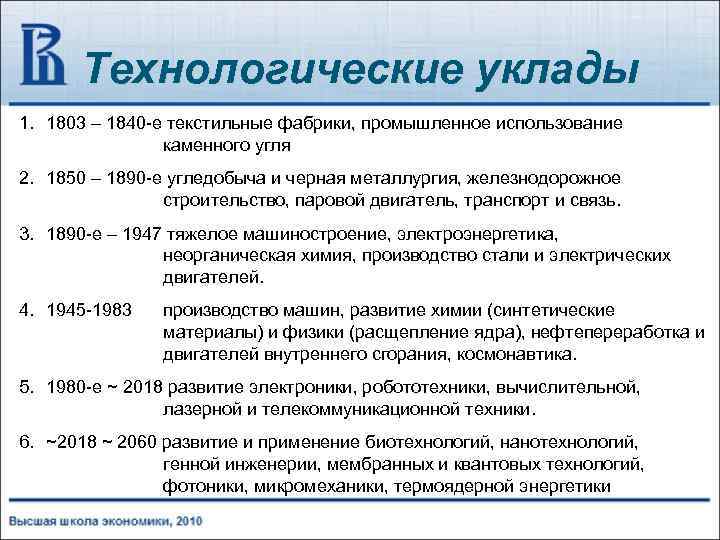 Технологические уклады

1. 1803 – 1840-е текстильные фабрики, промышленное использование каменного угля

2. 1850 – 1890-е угледобыча и черная металлургия, железнодорожное строительство, паровой двигатель, транспорт и связь.

3. 1890-е – 1947 тяжелое машиностроение, электроэнергетика, неорганическая химия, производство стали и электрических двигателей.

4. 1945-1983 производство машин, развитие химии (синтетические материалы) и физики (расщепление ядра), нефтепереработка и двигателей внутреннего сгорания, космонавтика.

5. 1980-е ~ 2018 развитие электроники, робототехники, вычислительной, лазерной и телекоммуникационной техники.

6. ~2018 ~ 2060 развитие и применение биотехнологий, нанотехнологий, генной инженерии, мембранных и квантовых технологий, фотоники, микромеханики, термоядерной энергетики

Высшая школа экономики, 2010